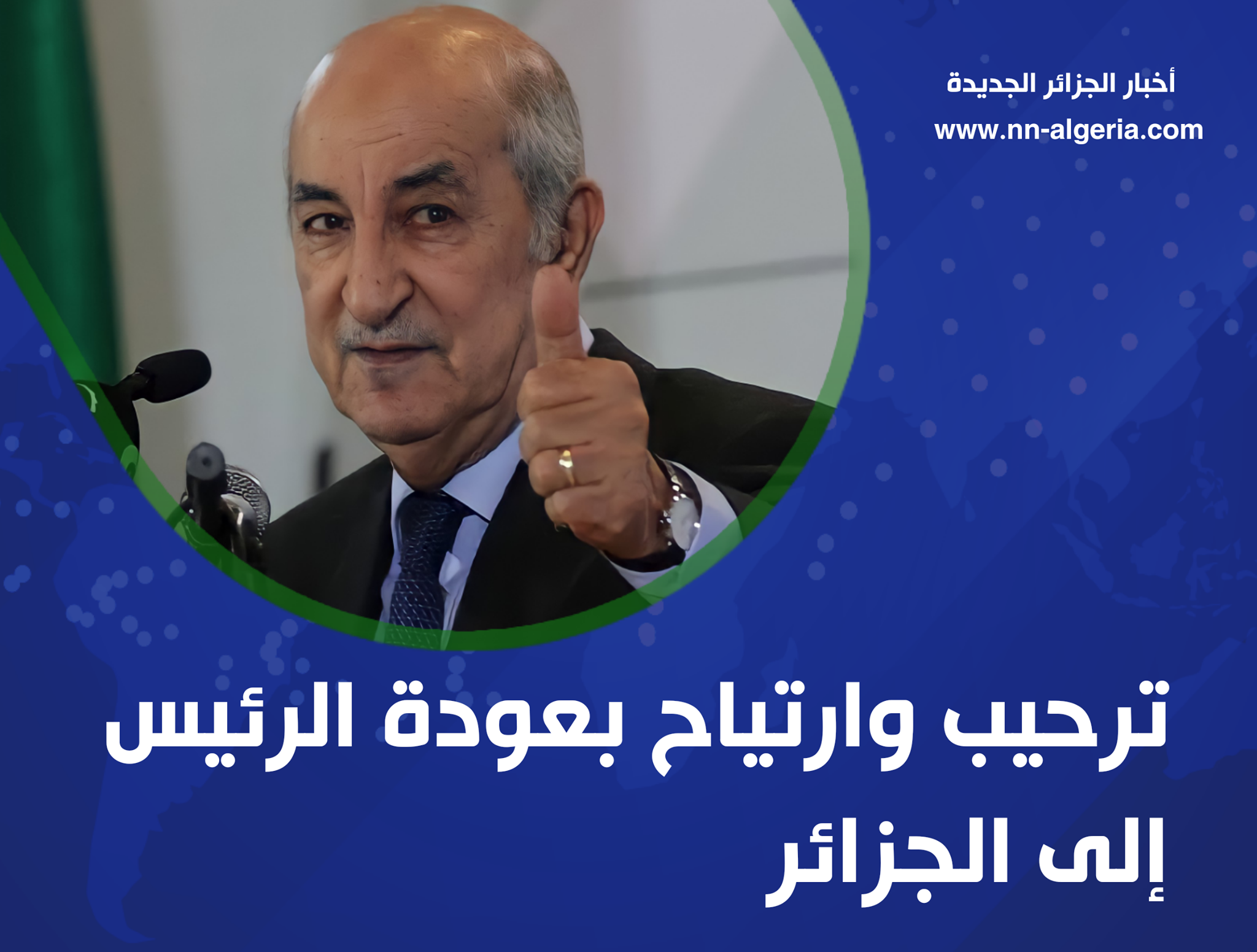 أخبار الجزائر الجديدة
www.nn-algeria.com

ترحيب وارتياح بعودة الرئيس إلى الجزائر